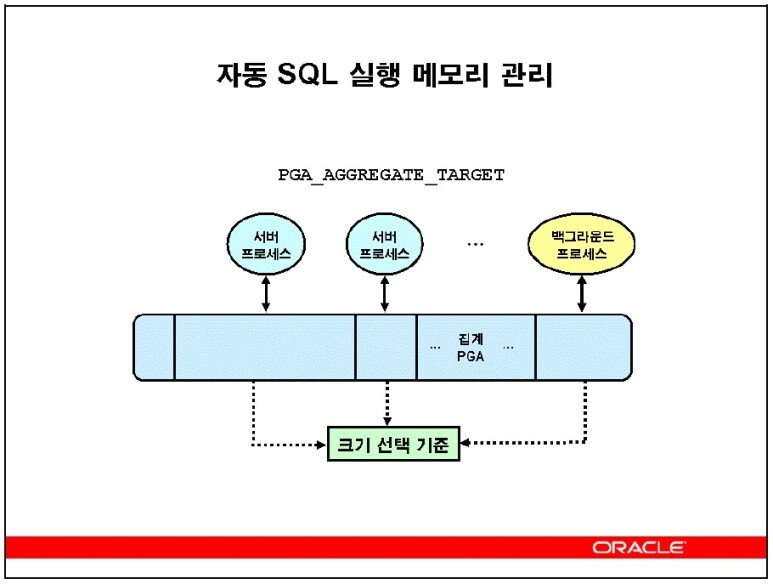 자동 SQL 실행 메모리 관리

PGA_AGGREGATE_TARGET

서버 프로세스

서버 프로세스

...

백그라운드 프로세스

... 집계 PGA ...

크기 선택 기준

ORACLE